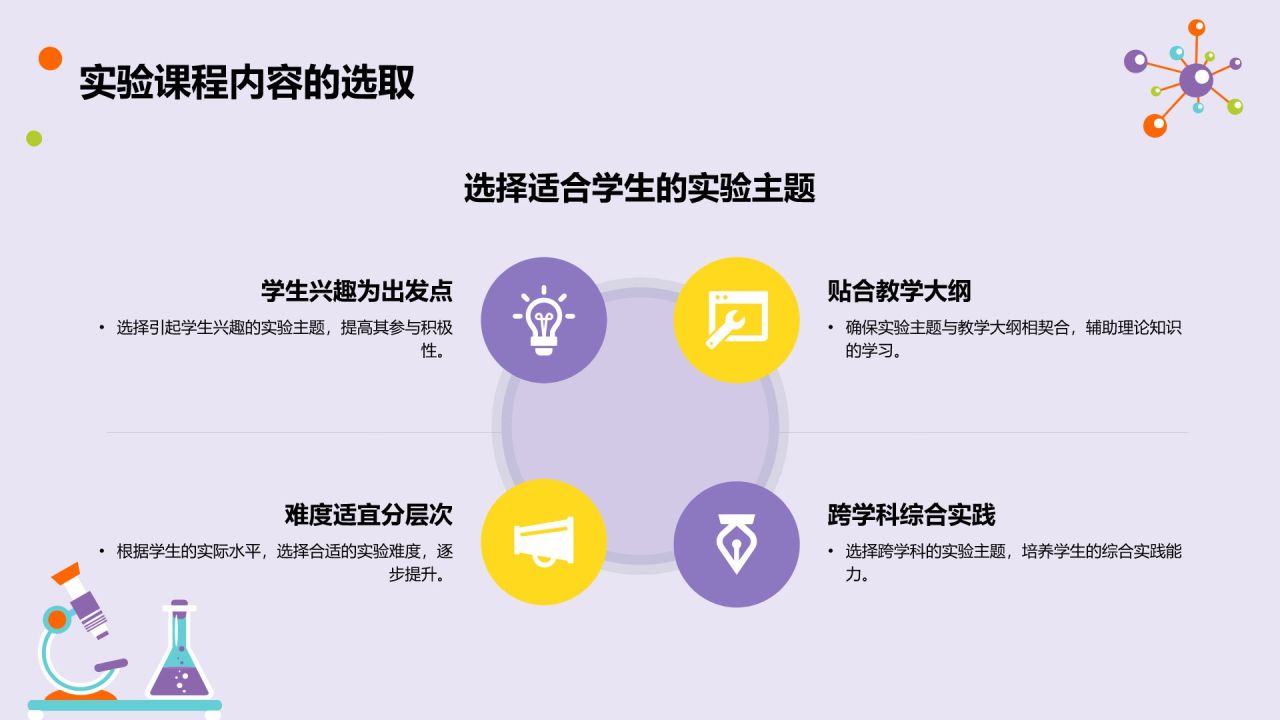 实验课程内容的选取

选择适合学生的实验主题

学生兴趣为出发点

• 选择引起学生兴趣的实验主题，提高其参与积极性。

贴合教学大纲

• 确保实验主题与教学大纲相契合，辅助理论知识的学习。

难度适宜分层次

• 根据学生的实际水平，选择合适的实验难度，逐步提升。

跨学科综合实践

• 选择跨学科的实验主题，培养学生的综合实践能力。